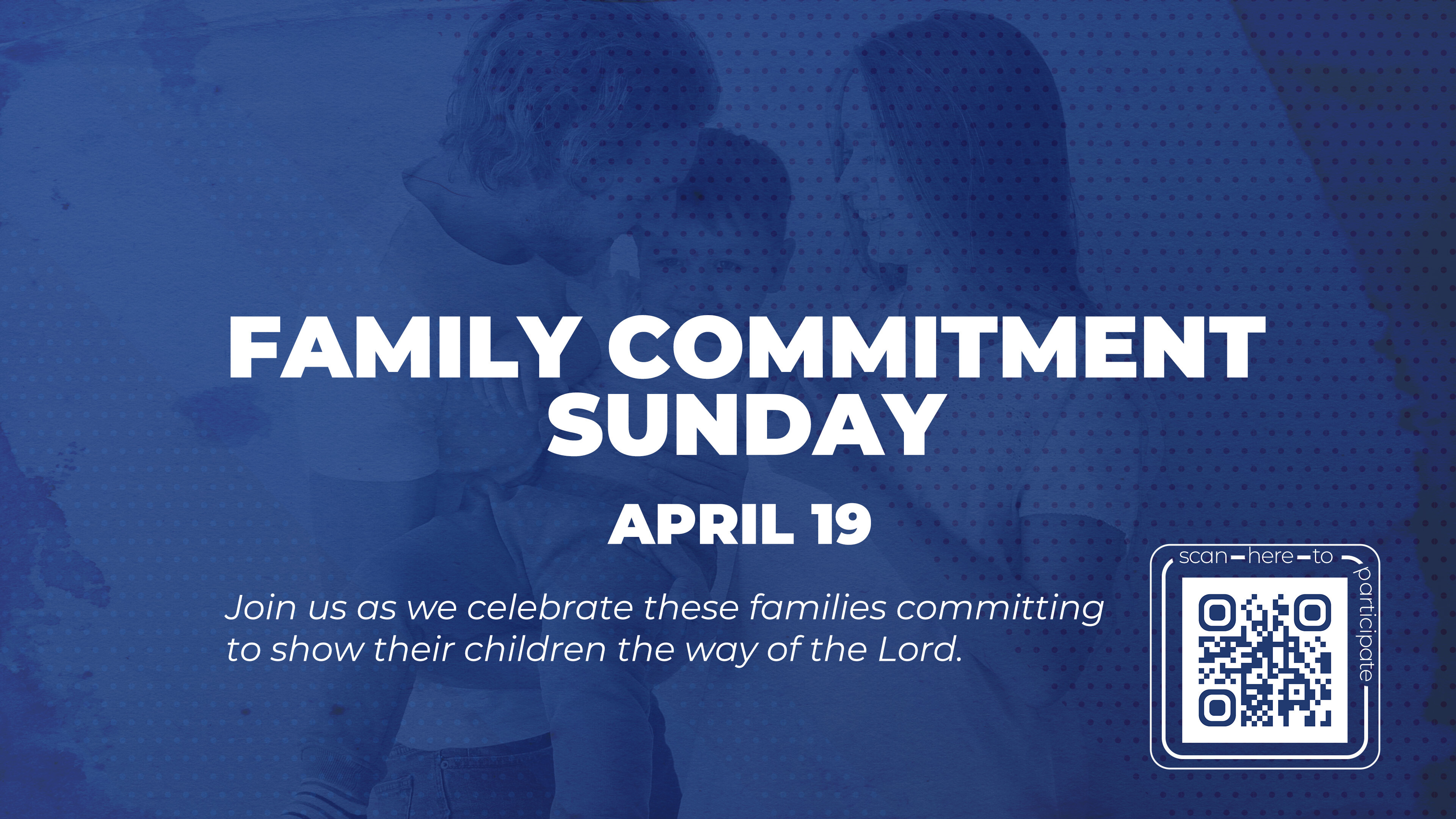 FAMILY COMMITMENT SUNDAY

APRIL 19

Join us as we celebrate these families committing to show their children the way of the Lord.

scan here to participate